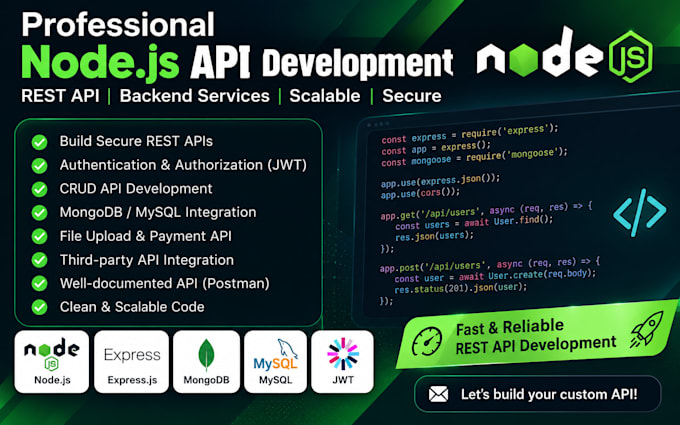 Professional
Node.js API Development

node JS

REST API | Backend Services | Scalable | Secure

Build Secure REST APIs
Authentication & Authorization (JWT)
CRUD API Development
MongoDB / MySQL Integration
File Upload & Payment API
Third-party API Integration
Well-documented API (Postman)
Clean & Scalable Code

const express = require('express');
const app = express();
const mongoose = require('mongoose');

app.use(express.json());
app.use(cors());

app.get('/api/users', async (req, res) => {
const users = await User.find();
res.json(users);
});

app.post('/api/users', async (req, res) => {
const user = await User.create(req.body);
res.status(201).json(user);
});

</>

node JS
Node.js

Express
Express.js

MongoDB

MySQL
MySQL

JWT

Fast & Reliable
REST API Development

Let's build your custom API!